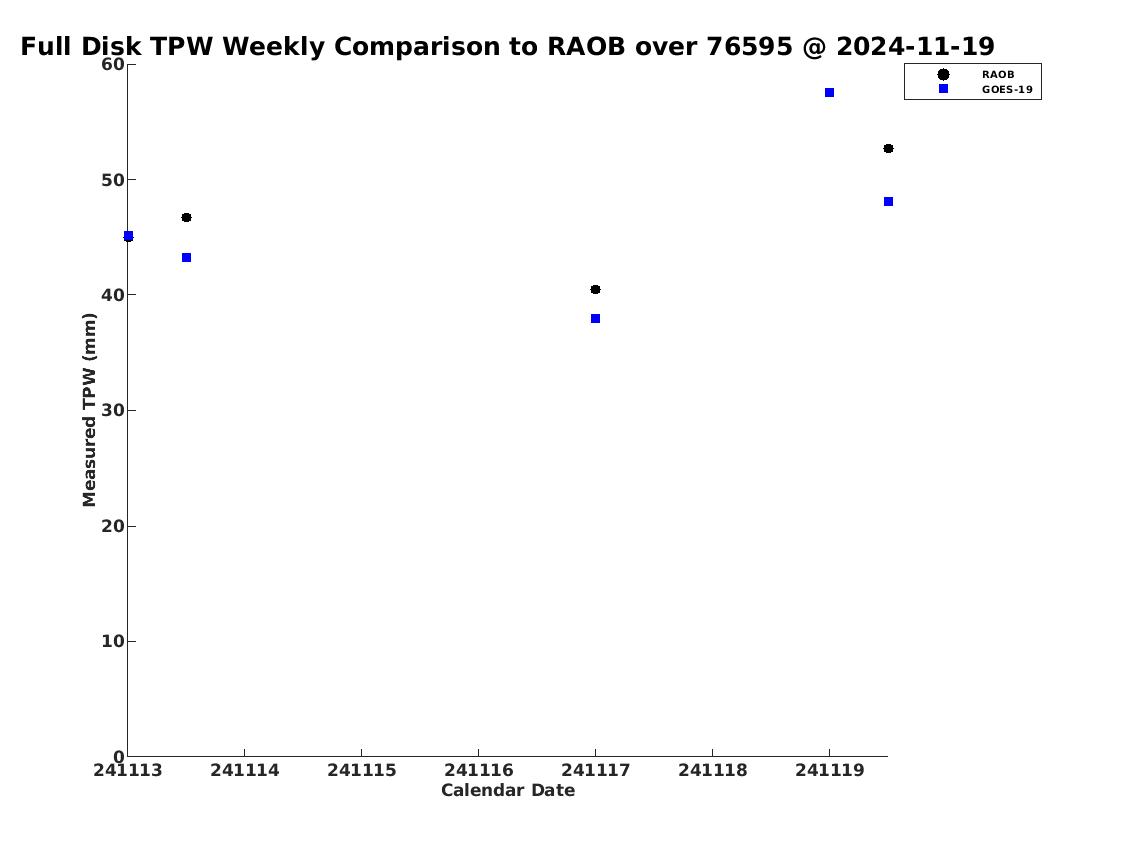 Full Disk TPW Weekly Comparison to RAOB over 76595 @ 2024-11-19

RAOB
GOES-19

Measured TPW (mm)

60
50
40
30
20
10
0

241113 241114 241115 241116 241117 241118 241119

Calendar Date